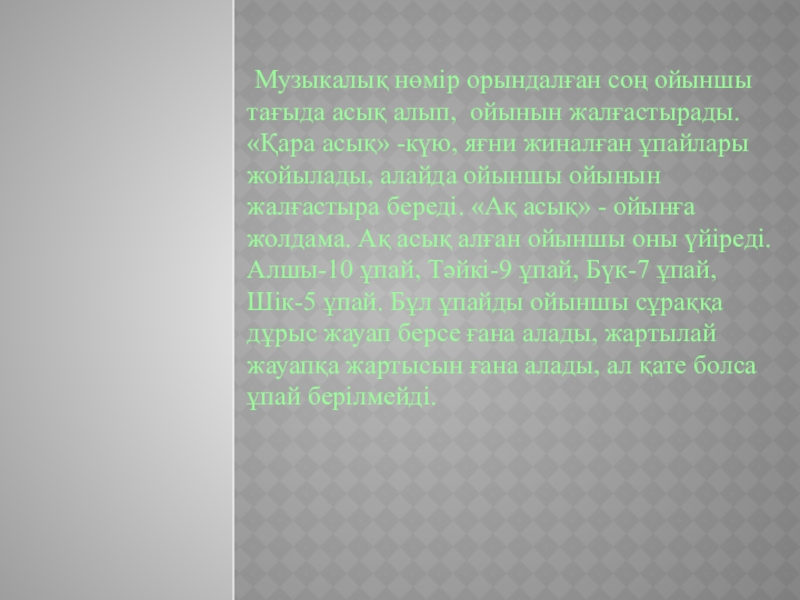 Музыкалық нөмір орындалған соң ойыншы тағыда асық алып, ойынын жалғастырады. «Қара асық» -күю, яғни жиналған ұпайлары жойылады, алайда ойыншы ойынын жалғастыра береді. «Ақ асық» - ойынға жолдама. Ақ асық алған ойыншы оны үйіреді. Алшы-10 ұпай, Тәйкі-9 ұпай, Бүк-7 ұпай, Шік-5 ұпай. Бұл ұпайды ойыншы сұраққа дұрыс жауап берсе ғана алады, жартылай жауапқа жартысын ғана алады, ал қате болса ұпай берілмейді.